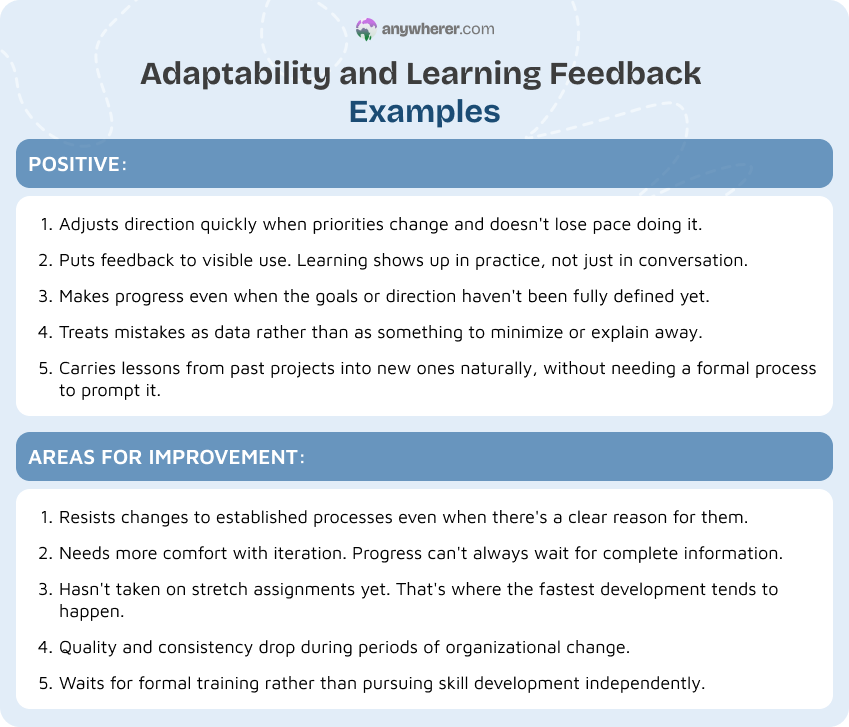 anywherer.com

Adaptability and Learning Feedback Examples

POSITIVE:

1. Adjusts direction quickly when priorities change and doesn't lose pace doing it.
2. Puts feedback to visible use. Learning shows up in practice, not just in conversation.
3. Makes progress even when the goals or direction haven't been fully defined yet.
4. Treats mistakes as data rather than as something to minimize or explain away.
5. Carries lessons from past projects into new ones naturally, without needing a formal process to prompt it.

AREAS FOR IMPROVEMENT:

1. Resists changes to established processes even when there's a clear reason for them.
2. Needs more comfort with iteration. Progress can't always wait for complete information.
3. Hasn't taken on stretch assignments yet. That's where the fastest development tends to happen.
4. Quality and consistency drop during periods of organizational change.
5. Waits for formal training rather than pursuing skill development independently.